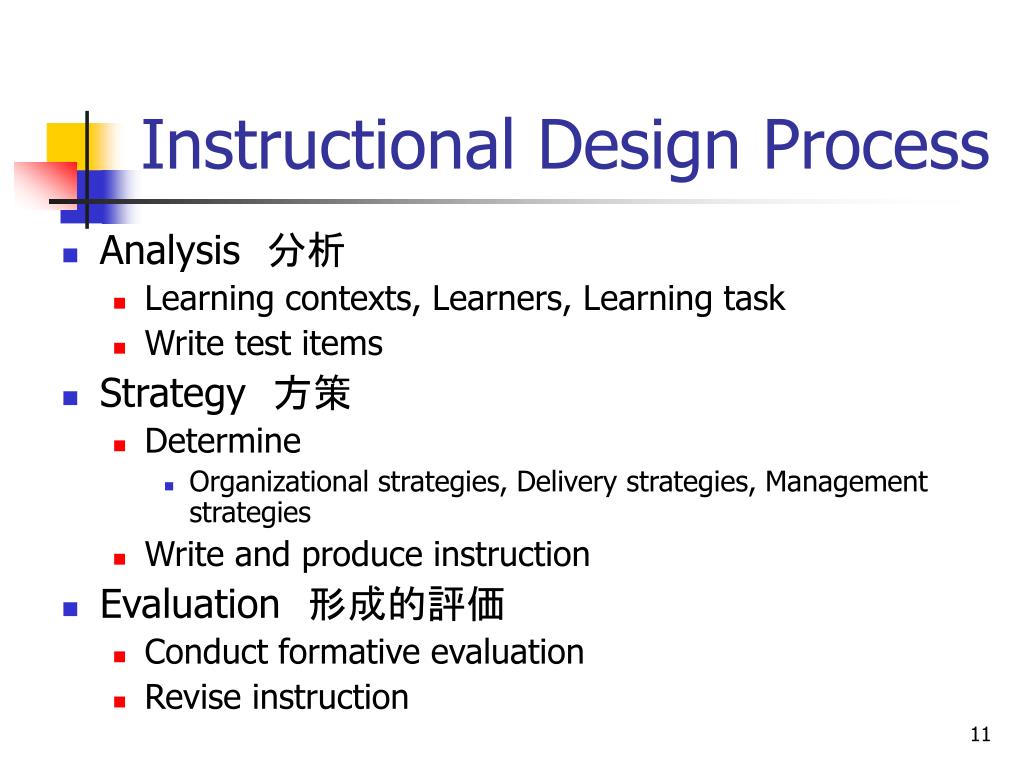 Instructional Design Process

Analysis 分析
Learning contexts, Learners, Learning task
Write test items

Strategy 方策
Determine
Organizational strategies, Delivery strategies, Management strategies
Write and produce instruction

Evaluation 形成的評価
Conduct formative evaluation
Revise instruction

11